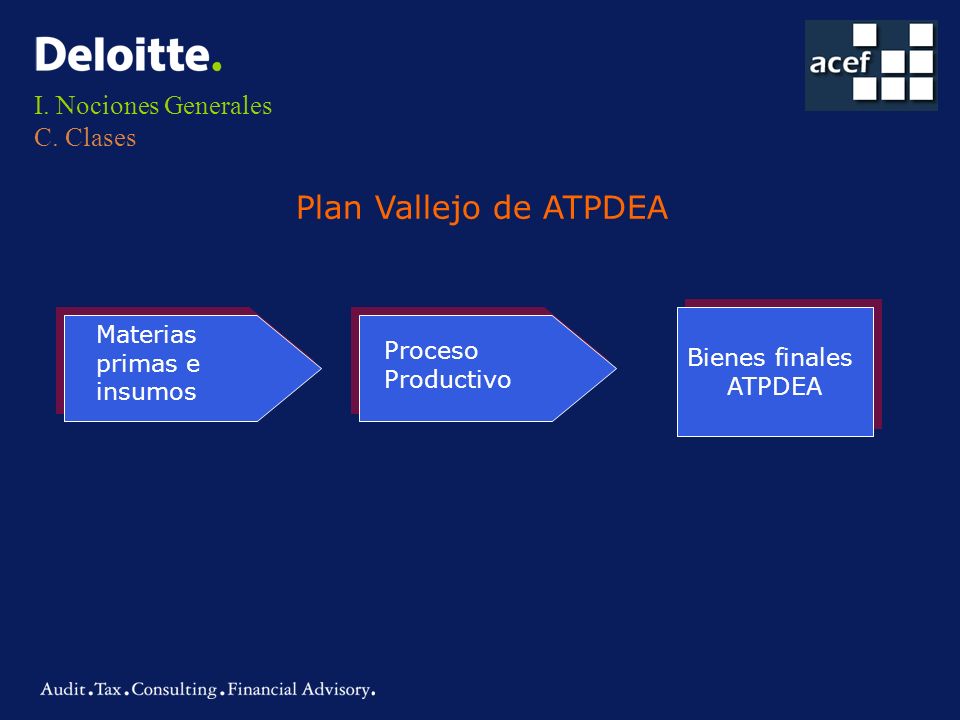 Deloitte.

acef

I. Nociones Generales
C. Clases

Plan Vallejo de ATPDEA

Materias primas e insumos

Proceso Productivo

Bienes finales ATPDEA

Audit.Tax.Consulting.Financial Advisory.